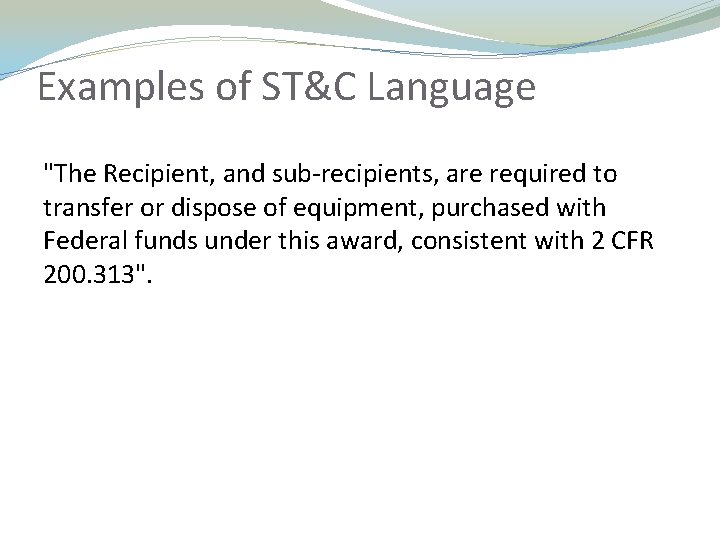 Examples of ST&C Language

"The Recipient, and sub-recipients, are required to transfer or dispose of equipment, purchased with Federal funds under this award, consistent with 2 CFR 200.313".